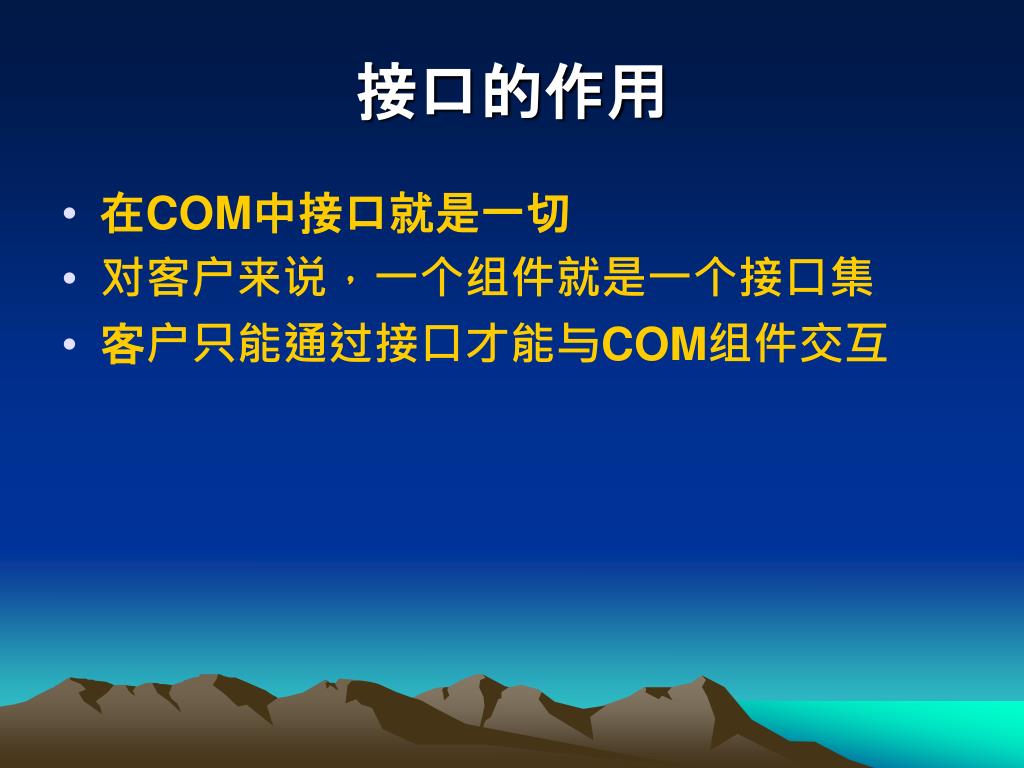 接口的作用

• 在COM中接口就是一切
• 对客户来说，一个组件就是一个接口集
• 客户只能通过接口才能与COM组件交互